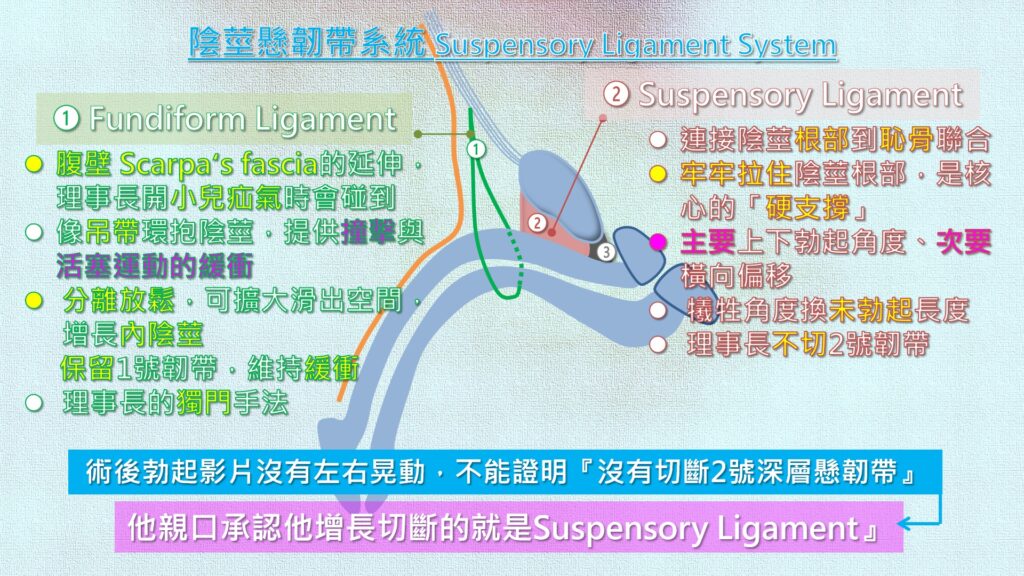 陰莖懸韌帶系統 Suspensory Ligament System

① Fundiform Ligament

腹壁 Scarpa's fascia的延伸，理事長開小兒疝氣時會碰到

像吊帶環抱陰莖，提供撞擊與活塞運動的緩衝

分離放鬆，可擴大滑出空間，增長內陰莖
保留1號韌帶，維持緩衝

理事長的獨門手法

② Suspensory Ligament

連接陰莖根部到恥骨聯合

牢牢拉住陰莖根部，是核心的「硬支撐」

主要上下勃起角度、次要橫向偏移

犧牲角度換未勃起長度

理事長不切2號韌帶

1

2

3

術後勃起影片沒有左右晃動，不能證明『沒有切斷2號深層懸韌帶』

他親口承認他增長切斷的就是Suspensory Ligament』